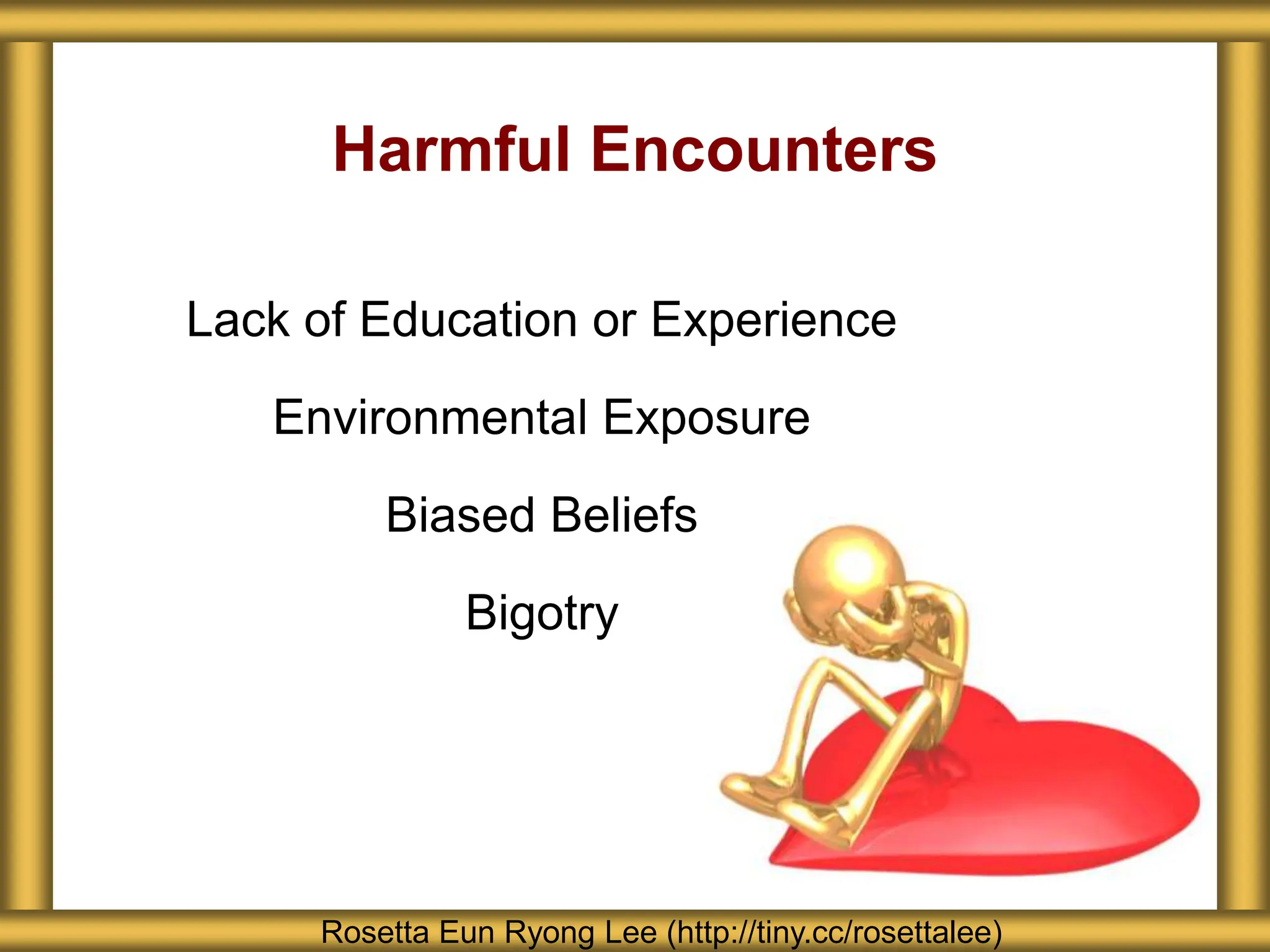 Harmful Encounters

Lack of Education or Experience

Environmental Exposure

Biased Beliefs

Bigotry

Rosetta Eun Ryong Lee (http://tiny.cc/rosettalee)